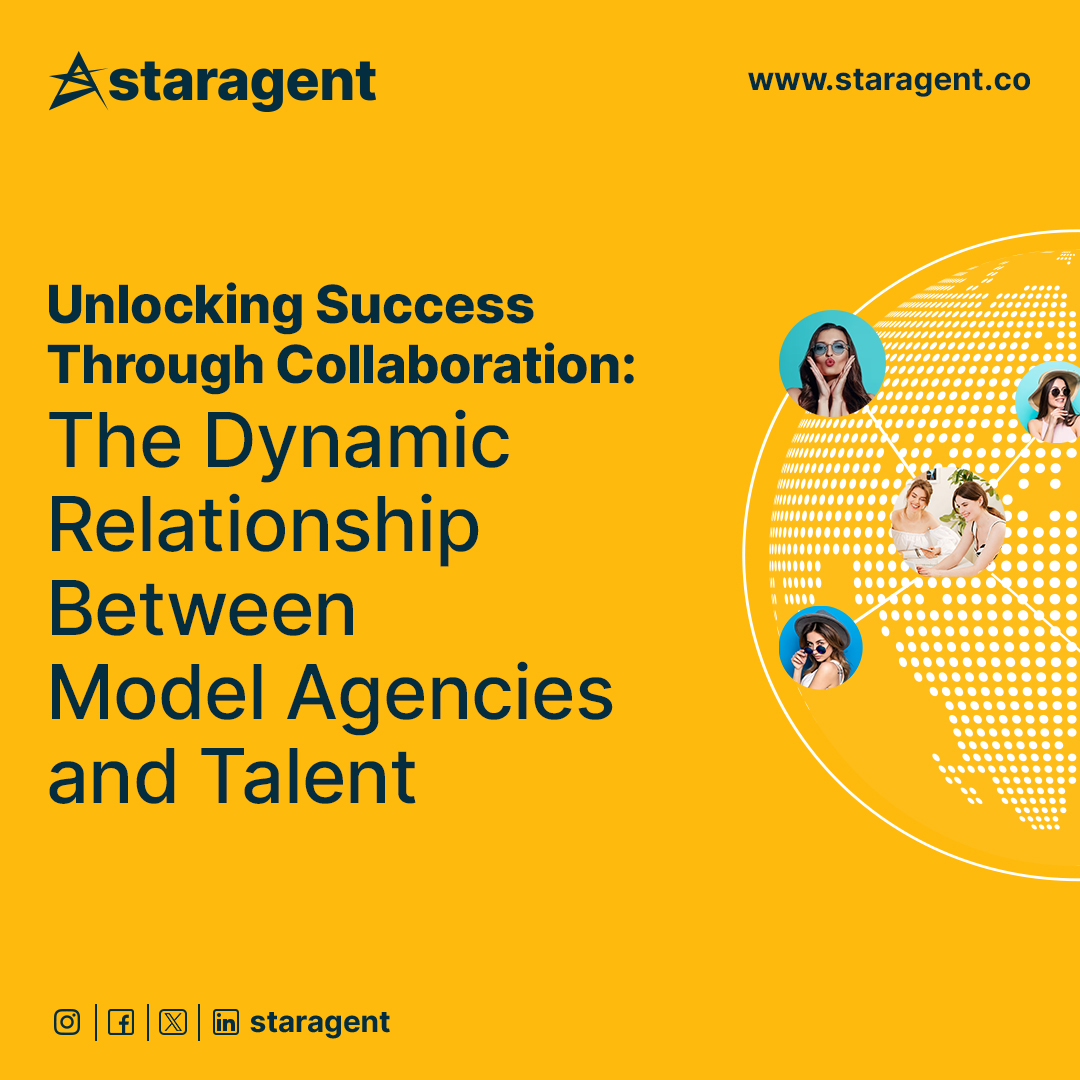 staragent

www.staragent.co

Unlocking Success Through Collaboration:
The Dynamic Relationship Between Model Agencies and Talent

staragent